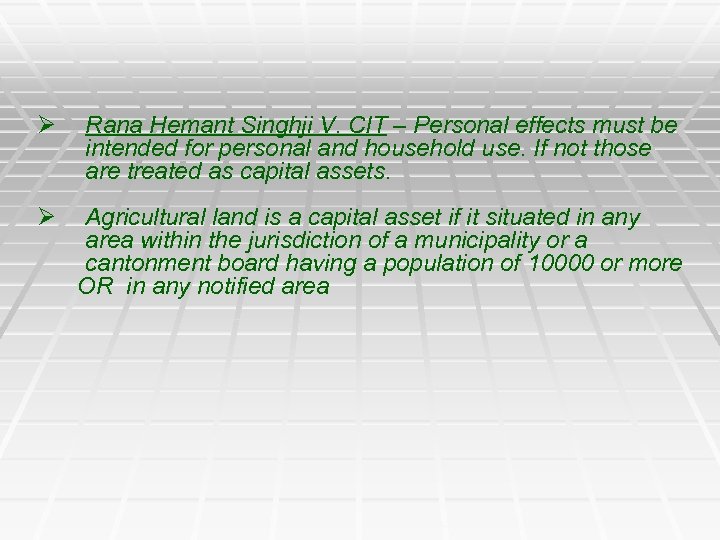 ➢ Rana Hemant Singhji V. CIT – Personal effects must be intended for personal and household use. If not those are treated as capital assets.

➢ Agricultural land is a capital asset if it situated in any area within the jurisdiction of a municipality or a cantonment board having a population of 10000 or more OR in any notified area